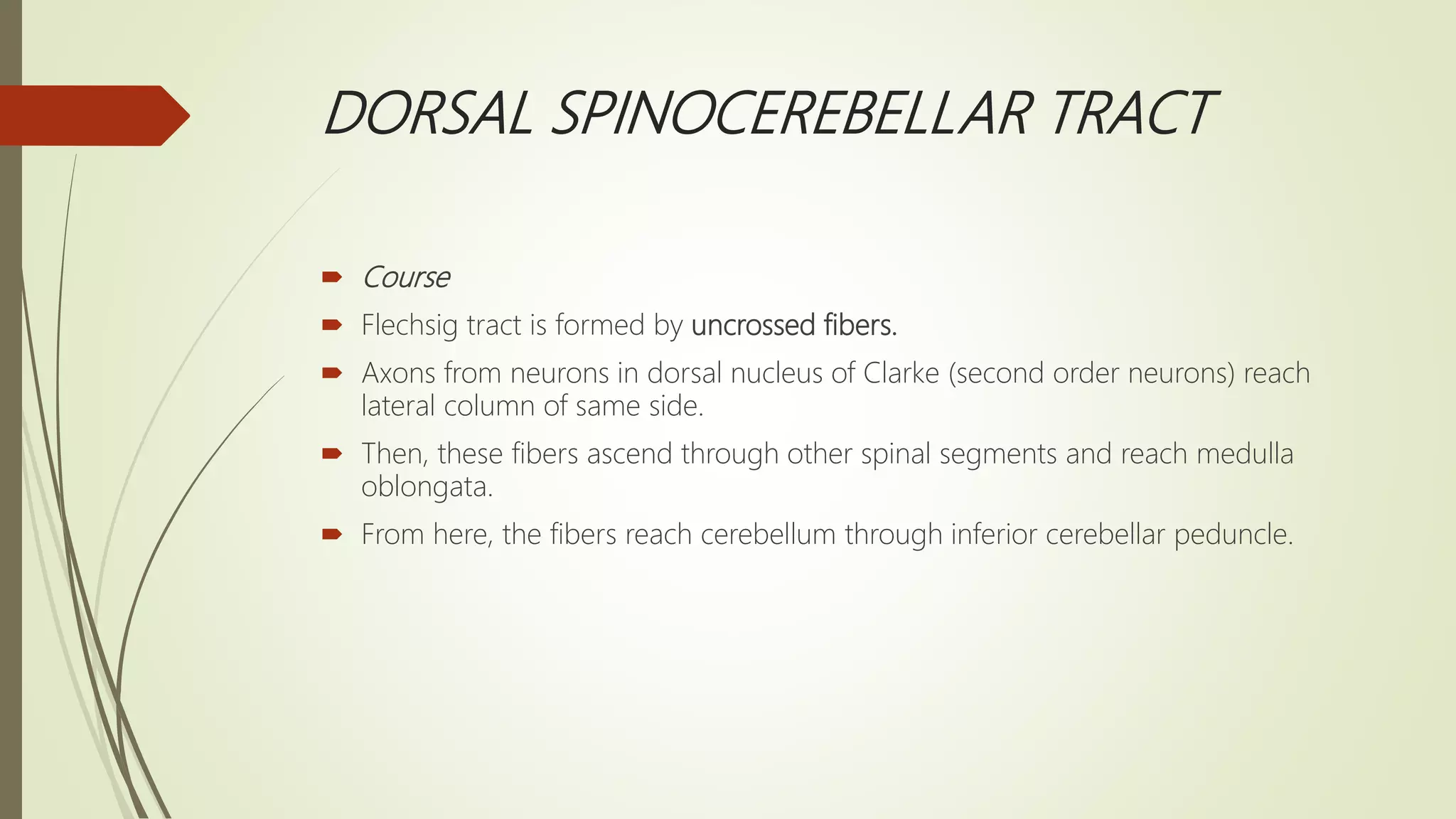 DORSAL SPINOCEREBELLAR TRACT

Course

Flechsig tract is formed by uncrossed fibers.

Axons from neurons in dorsal nucleus of Clarke (second order neurons) reach lateral column of same side.

Then, these fibers ascend through other spinal segments and reach medulla oblongata.

From here, the fibers reach cerebellum through inferior cerebellar peduncle.